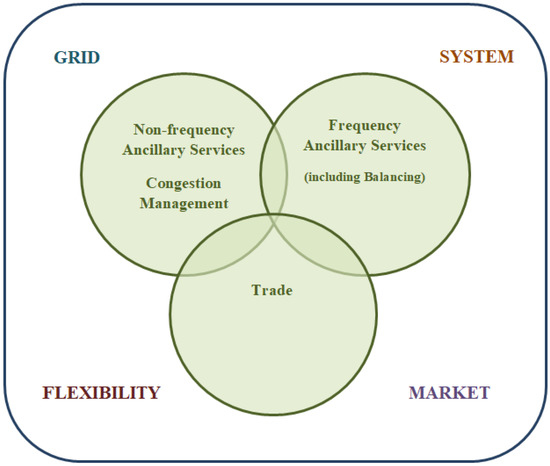 GRID

SYSTEM

Non-frequency Ancillary Services

Congestion Management

Frequency Ancillary Services

(including Balancing)

Trade

FLEXIBILITY

MARKET